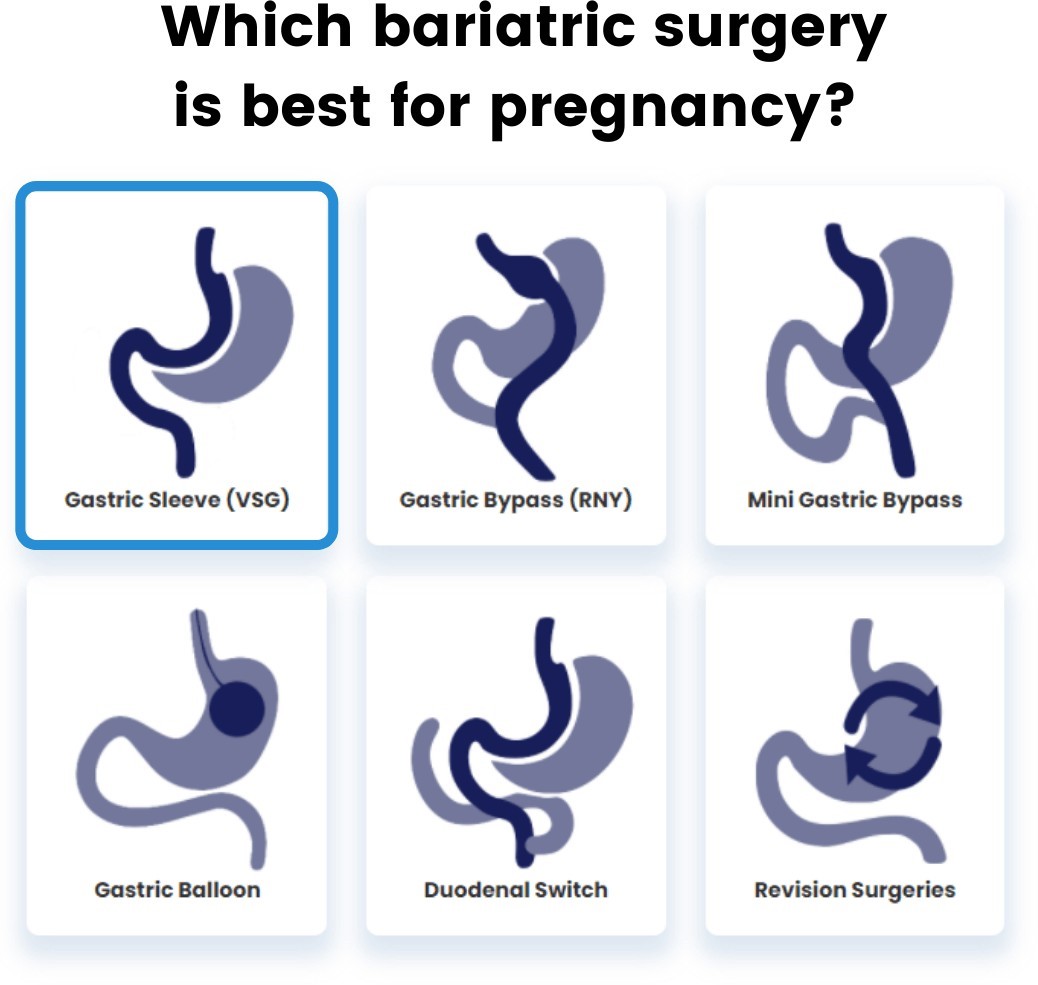 Which bariatric surgery is best for pregnancy?

Gastric Sleeve (VSG)

Gastric Bypass (RNY)

Mini Gastric Bypass

Gastric Balloon

Duodenal Switch

Revision Surgeries